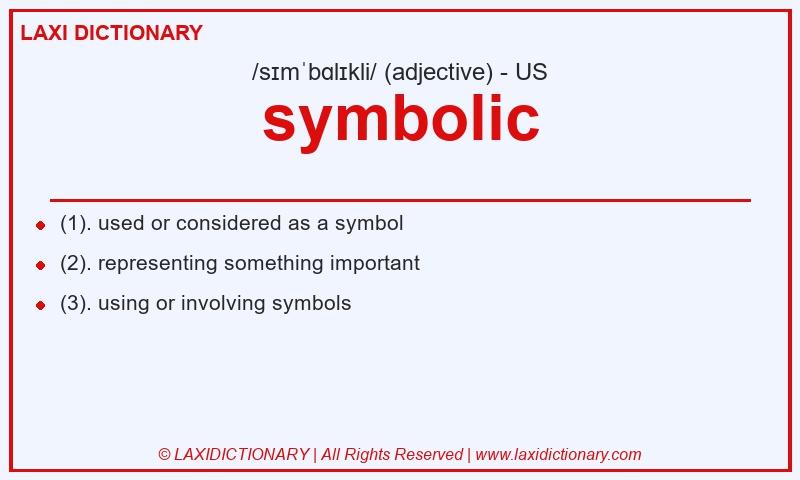 LAXI DICTIONARY

/sɪmˈbɑlɪkli/ (adjective) - US

symbolic

(1). used or considered as a symbol

(2). representing something important

(3). using or involving symbols

© LAXIDICTIONARY | All Rights Reserved | www.laxidictionary.com